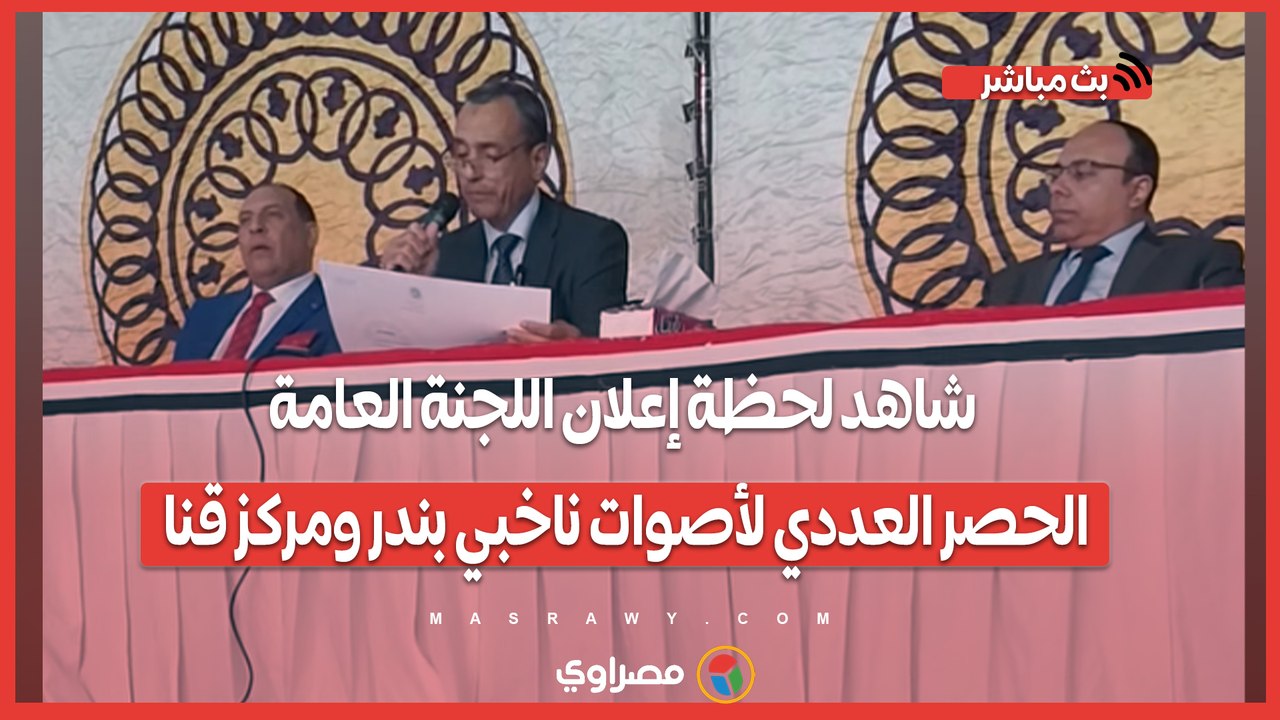 بث مباشر

شاهد لحظة إعلان اللجنة العامة

الحصر العددي لأصوات ناخبي بندر ومركز قنا

MASRAWY.COM

مصراوي